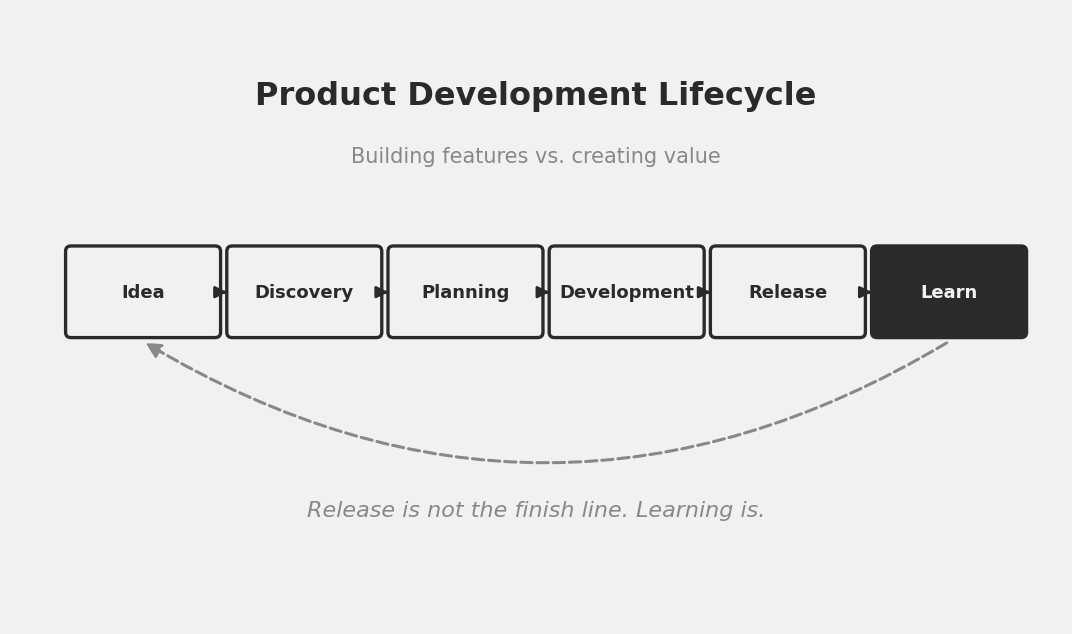 Product Development Lifecycle

Building features vs. creating value

Idea

Discovery

Planning

Development

Release

Learn

Release is not the finish line. Learning is.